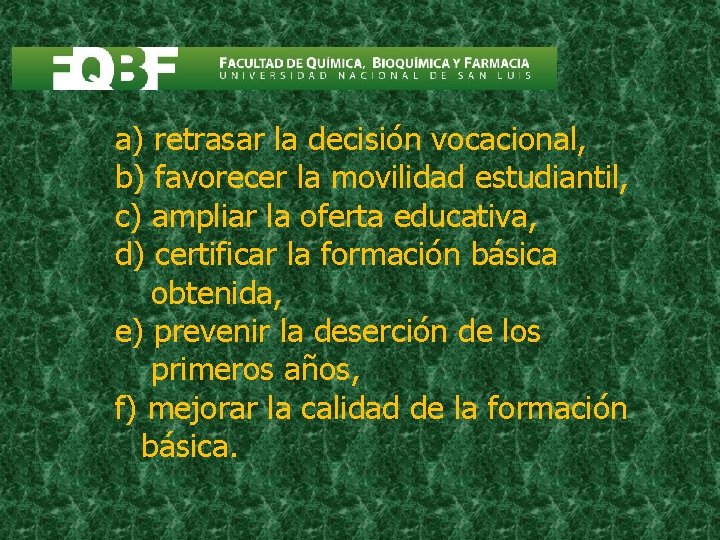 FQBF FACULTAD DE QUÍMICA, BIOQUÍMICA Y FARMACIA
UNIVERSIDAD NACIONAL DE SAN LUIS

a) retrasar la decisión vocacional,
b) favorecer la movilidad estudiantil,
c) ampliar la oferta educativa,
d) certificar la formación básica obtenida,
e) prevenir la deserción de los primeros años,
f) mejorar la calidad de la formación básica.